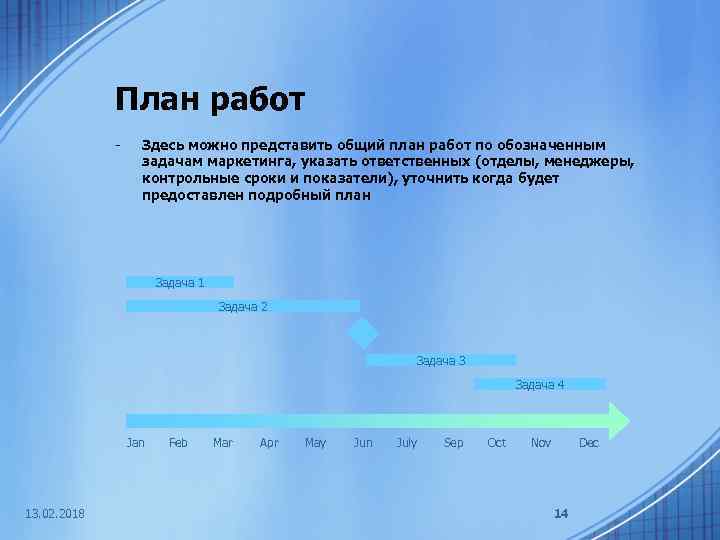 План работ

- Здесь можно представить общий план работ по обозначенным задачам маркетинга, указать ответственных (отделы, менеджеры, контрольные сроки и показатели), уточнить когда будет предоставлен подробный план

Задача 1

Задача 2

Задача 3

Задача 4

Jan Feb Mar Apr May Jun July Sep Oct Nov Dec

13.02.2018

14